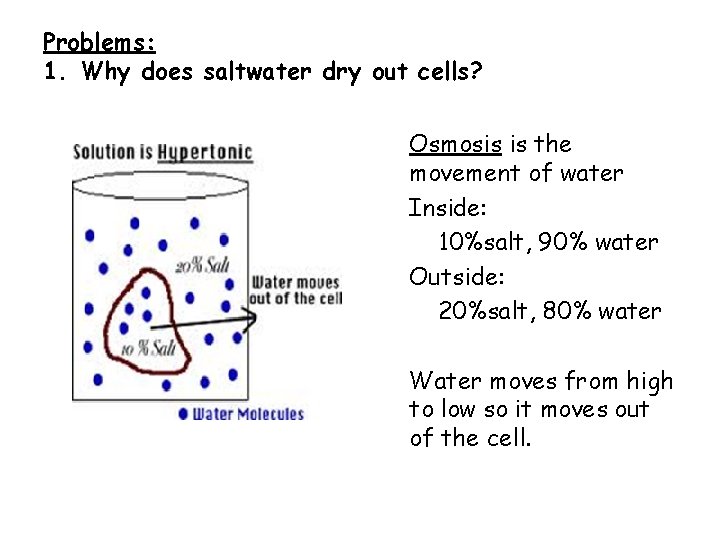 Problems:
1. Why does saltwater dry out cells?

Solution is Hypertonic

20% Salt

Water moves out of the cell

10 % Salt

Water Molecules

Osmosis is the movement of water

Inside:
10%salt, 90% water

Outside:
20%salt, 80% water

Water moves from high to low so it moves out of the cell.